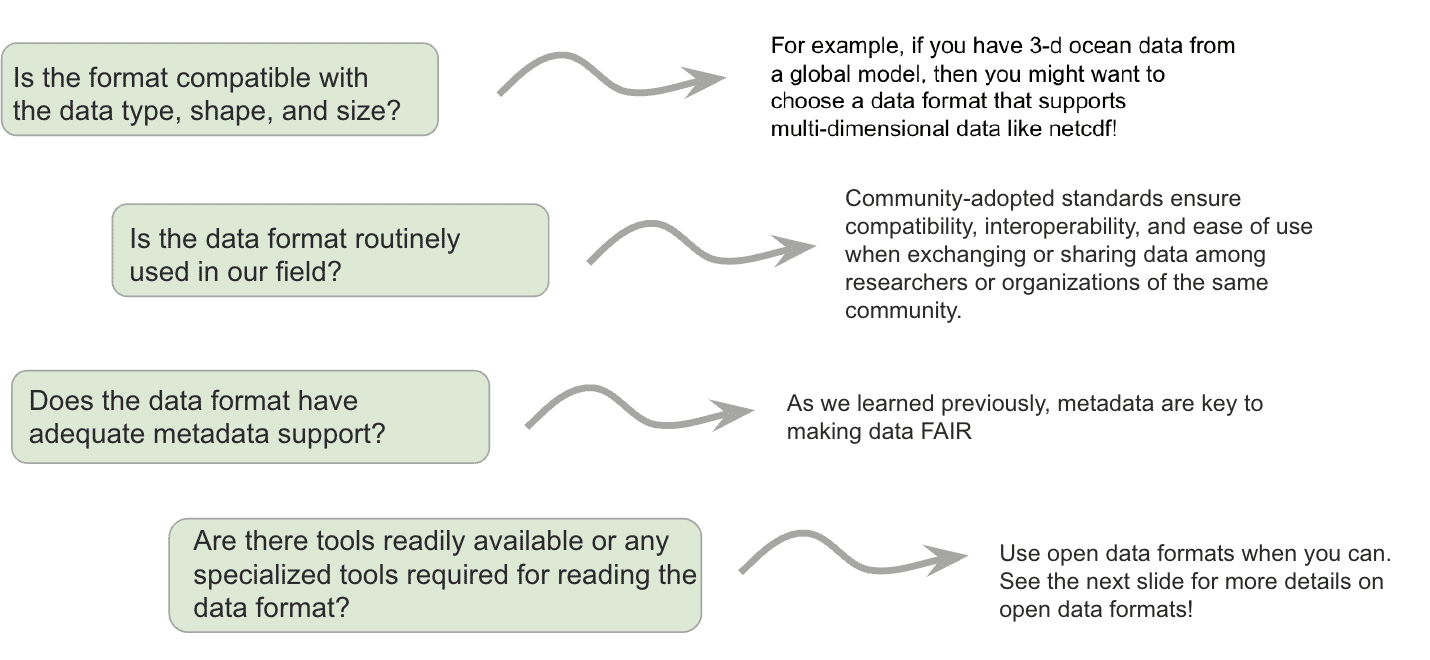 Is the format compatible with the data type, shape, and size?

For example, if you have 3-d ocean data from a global model, then you might want to choose a data format that supports multi-dimensional data like netcdf!

Is the data format routinely used in our field?

Community-adopted standards ensure compatibility, interoperability, and ease of use when exchanging or sharing data among researchers or organizations of the same community.

Does the data format have adequate metadata support?

As we learned previously, metadata are key to making data FAIR

Are there tools readily available or any specialized tools required for reading the data format?

Use open data formats when you can. See the next slide for more details on open data formats!